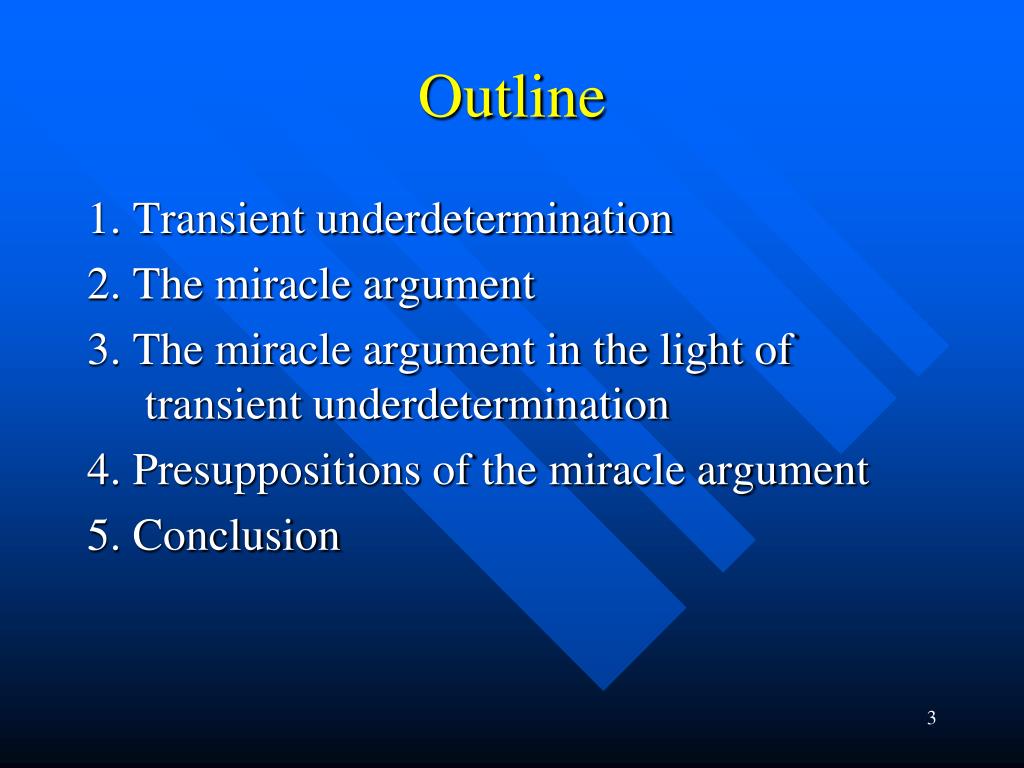 Outline

1. Transient underdetermination

2. The miracle argument

3. The miracle argument in the light of transient underdetermination

4. Presuppositions of the miracle argument

5. Conclusion

3